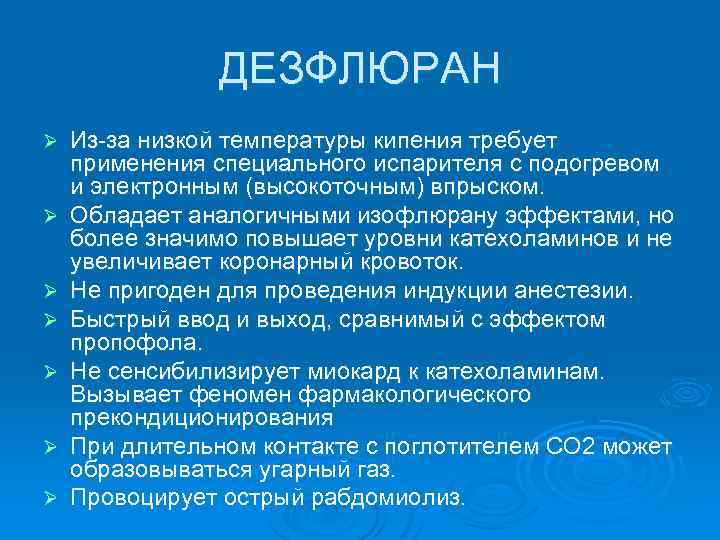 ДЕЗФЛЮРАН

➢ Из-за низкой температуры кипения требует применения специального испарителя с подогревом и электронным (высокоточным) впрыском.
➢ Обладает аналогичными изофлюрану эффектами, но более значимо повышает уровни катехоламинов и не увеличивает коронарный кровоток.
➢ Не пригоден для проведения индукции анестезии.
➢ Быстрый ввод и выход, сравнимый с эффектом пропофола.
➢ Не сенсибилизирует миокард к катехоламинам. Вызывает феномен фармакологического прекондиционирования
➢ При длительном контакте с поглотителем СО2 может образовываться угарный газ.
➢ Провоцирует острый рабдомиолиз.